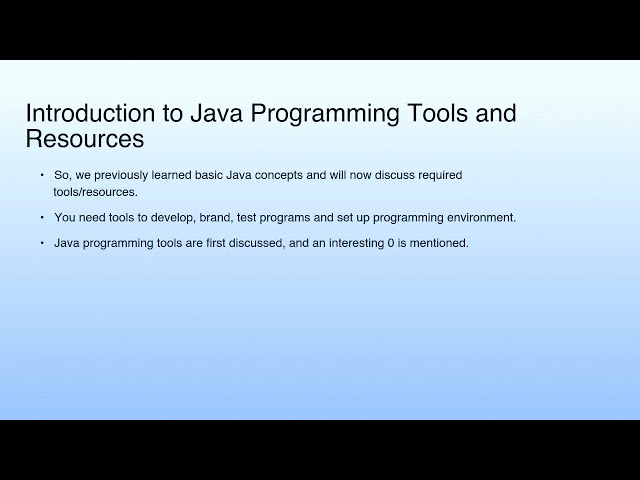 Introduction to Java Programming Tools and Resources

• So, we previously learned basic Java concepts and will now discuss required tools/resources.

• You need tools to develop, brand, test programs and set up programming environment.

• Java programming tools are first discussed, and an interesting 0 is mentioned.